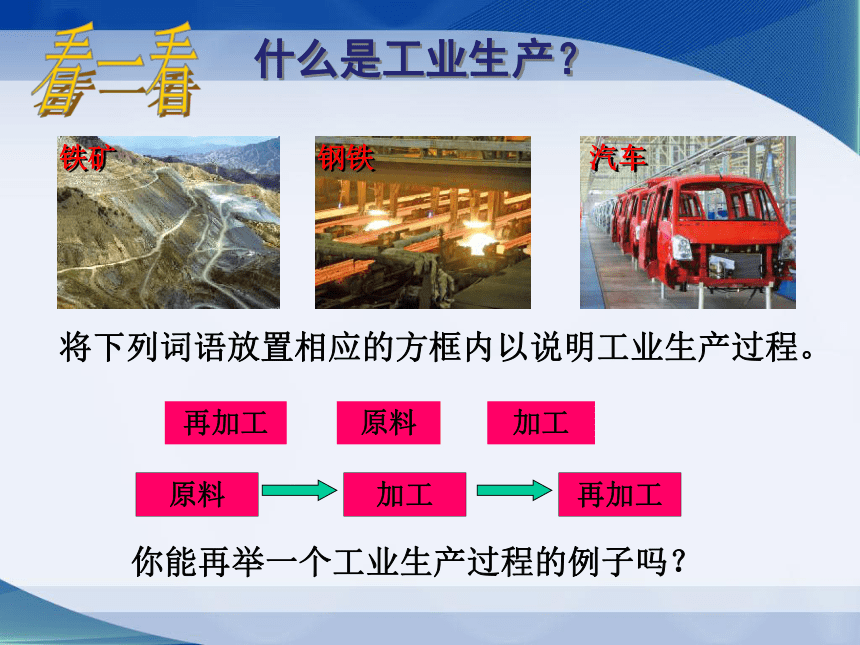 看一看

什么是工业生产？

铁矿

钢铁

汽车

将下列词语放置相应的方框内以说明工业生产过程。

再加工

原料

加工

原料

加工

再加工

你能再举一个工业生产过程的例子吗？